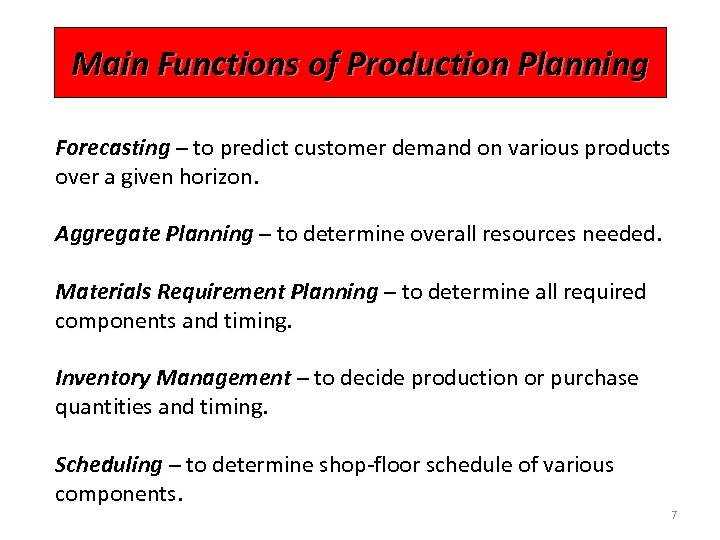 Main Functions of Production Planning

Forecasting – to predict customer demand on various products over a given horizon.

Aggregate Planning – to determine overall resources needed.

Materials Requirement Planning – to determine all required components and timing.

Inventory Management – to decide production or purchase quantities and timing.

Scheduling – to determine shop-floor schedule of various components.

7